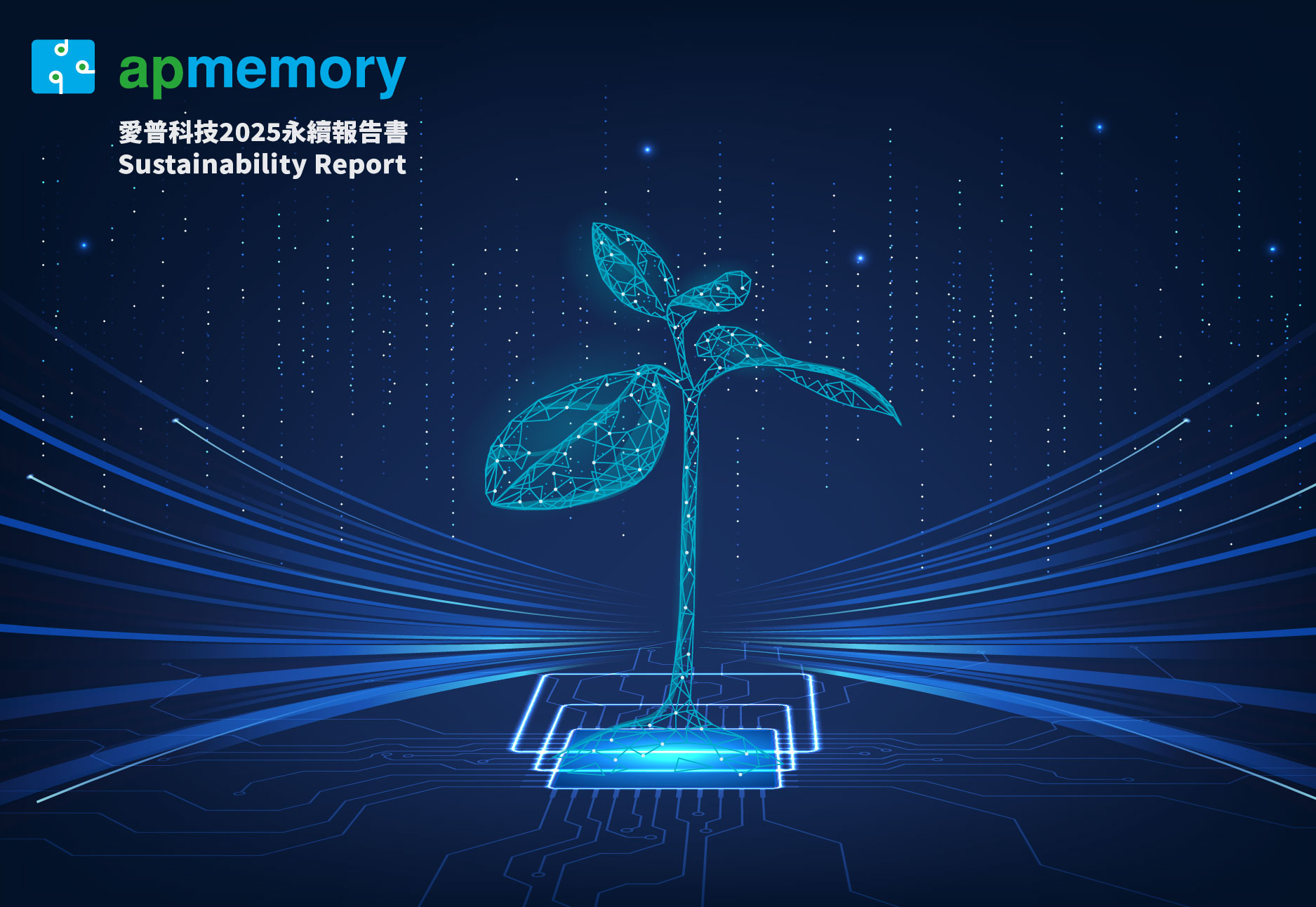 apmemory

愛普科技2025永續報告書
Sustainability Report